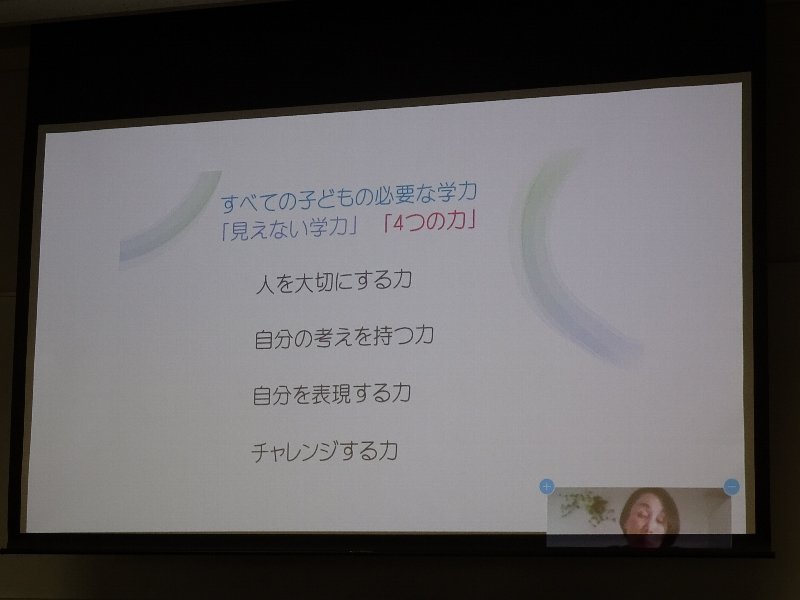 すべての子どもの必要な学力
「見えない学力」「4つの力」

人を大切にする力

自分の考えを持つ力

自分を表現する力

チャレンジする力